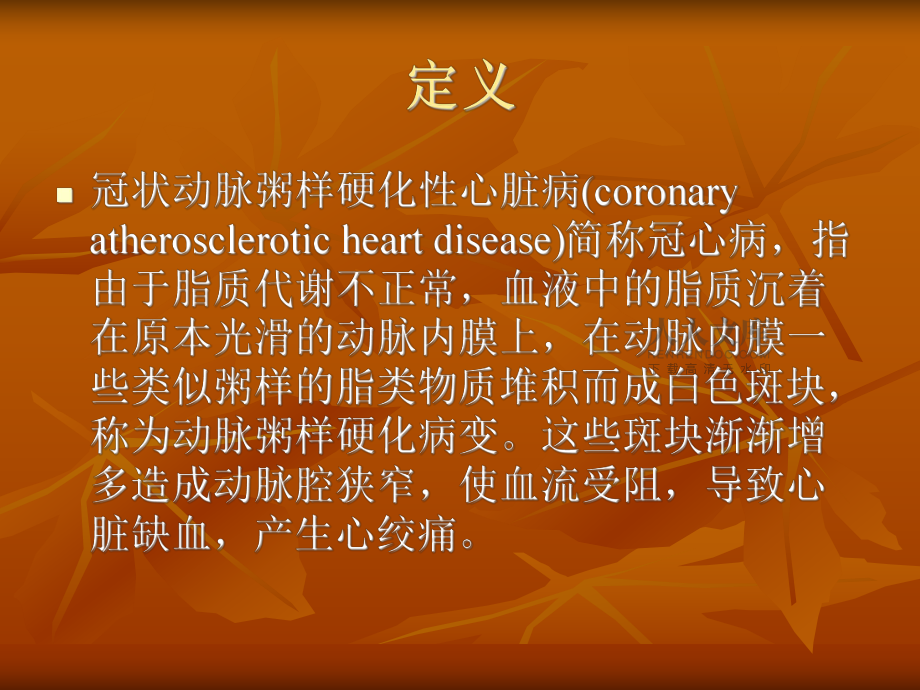 定义

冠状动脉粥样硬化性心脏病(coronary atherosclerotic heart disease)简称冠心病，指由于脂质代谢不正常，血液中的脂质沉着在原本光滑的动脉内膜上，在动脉内膜一些类似粥样的脂类物质堆积而成白色斑块，称为动脉粥样硬化病变。这些斑块渐渐增多造成动脉腔狭窄，使血流受阻，导致心脏缺血，产生心绞痛。